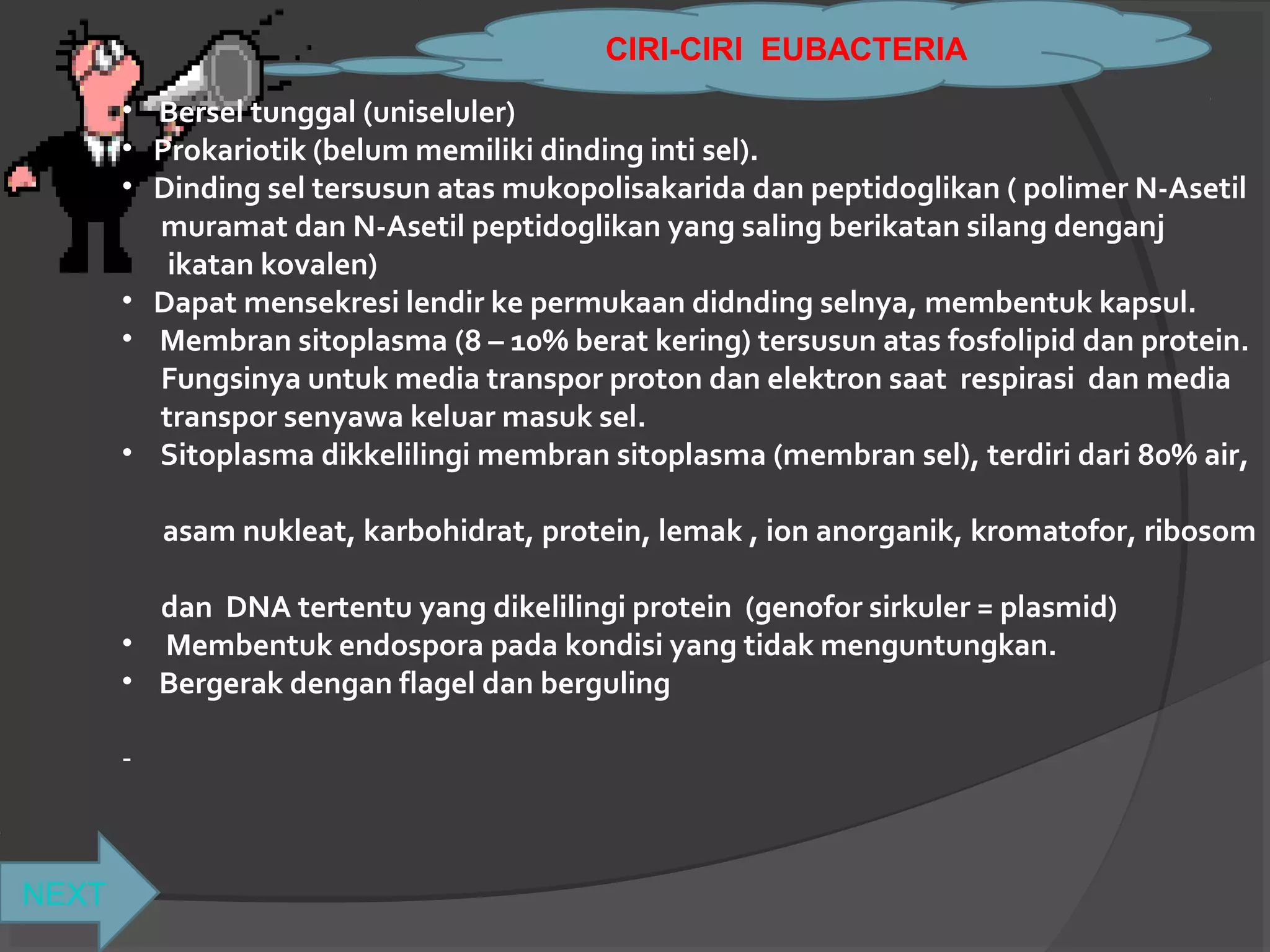 CIRI-CIRI EUBACTERIA

• Bersel tunggal (uniseluler)
• Prokariotik (belum memiliki dinding inti sel).
• Dinding sel tersusun atas mukopolisakarida dan peptidoglikan ( polimer N-Asetil muramat dan N-Asetil peptidoglikan yang saling berikatan silang denganj ikatan kovalen)
• Dapat mensekresi lendir ke permukaan didnding selnya, membentuk kapsul.
• Membran sitoplasma (8 – 10% berat kering) tersusun atas fosfolipid dan protein. Fungsinya untuk media transpor proton dan elektron saat respirasi dan media transpor senyawa keluar masuk sel.
• Sitoplasma dikkelilingi membran sitoplasma (membran sel), terdiri dari 80% air,

asam nukleat, karbohidrat, protein, lemak , ion anorganik, kromatofor, ribosom

dan DNA tertentu yang dikelilingi protein (genofor sirkuler = plasmid)
• Membentuk endospora pada kondisi yang tidak menguntungkan.
• Bergerak dengan flagel dan berguling

-

NEXT